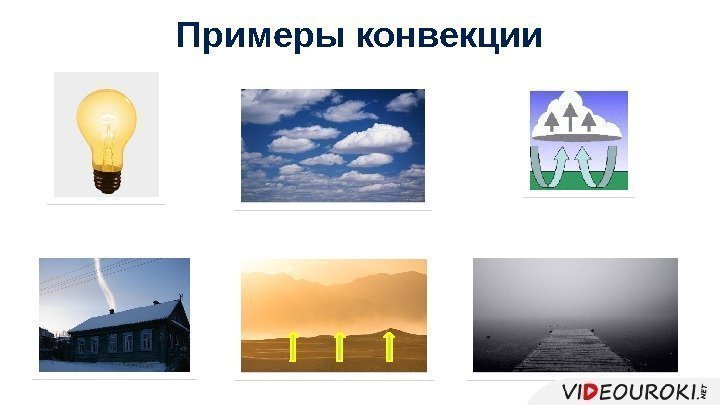 Примеры конвекции

VIDEOUROKI.NET